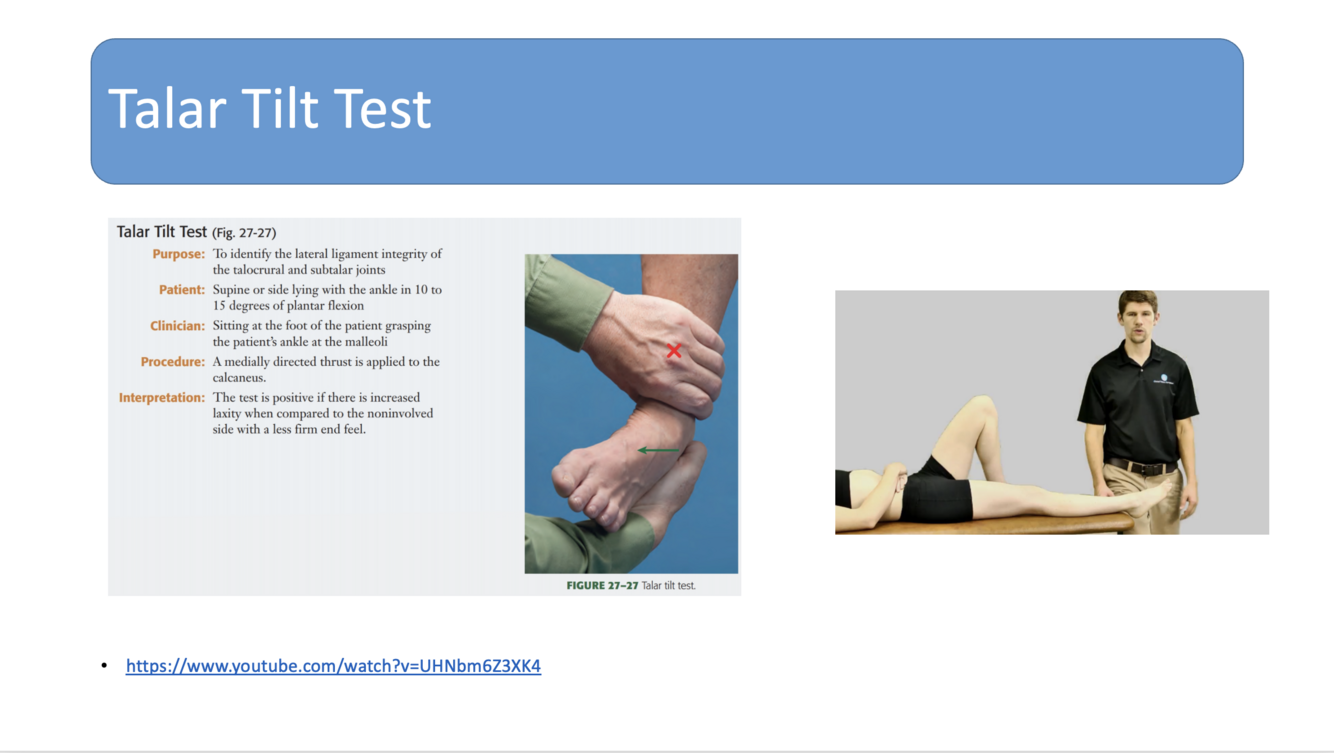 Talar Tilt Test

Talar Tilt Test (Fig. 27-27)

Purpose: To identify the lateral ligament integrity of the talocrural and subtalar joints

Patient: Supine or side lying with the ankle in 10 to 15 degrees of plantar flexion

Clinician: Sitting at the foot of the patient grasping the patient's ankle at the malleoli

Procedure: A medially directed thrust is applied to the calcaneus.

Interpretation: The test is positive if there is increased laxity when compared to the noninvolved side with a less firm end feel.

FIGURE 27–27 Talar tilt test.

• https://www.youtube.com/watch?v=UHNbm6Z3XK4